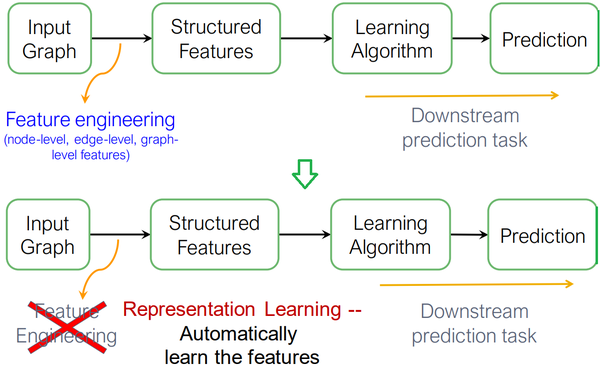 Input Graph

Structured Features

Learning Algorithm

Prediction

Feature engineering
(node-level, edge-level, graph-level features)

Downstream prediction task

Input Graph

Structured Features

Learning Algorithm

Prediction

Feature Engineering

Representation Learning --
Automatically learn the features

Downstream prediction task